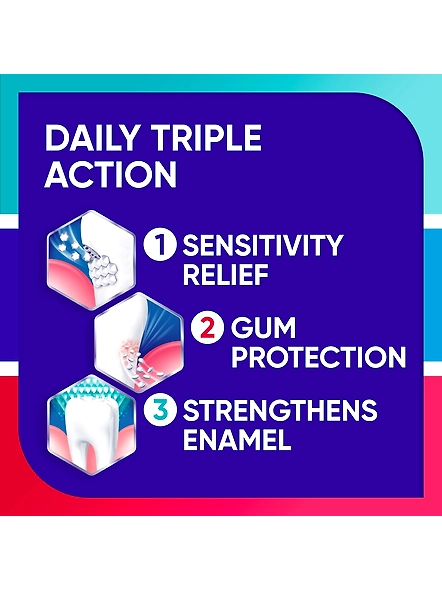 DAILY TRIPLE ACTION

1 SENSITIVITY RELIEF

2 GUM PROTECTION

3 STRENGTHENS ENAMEL